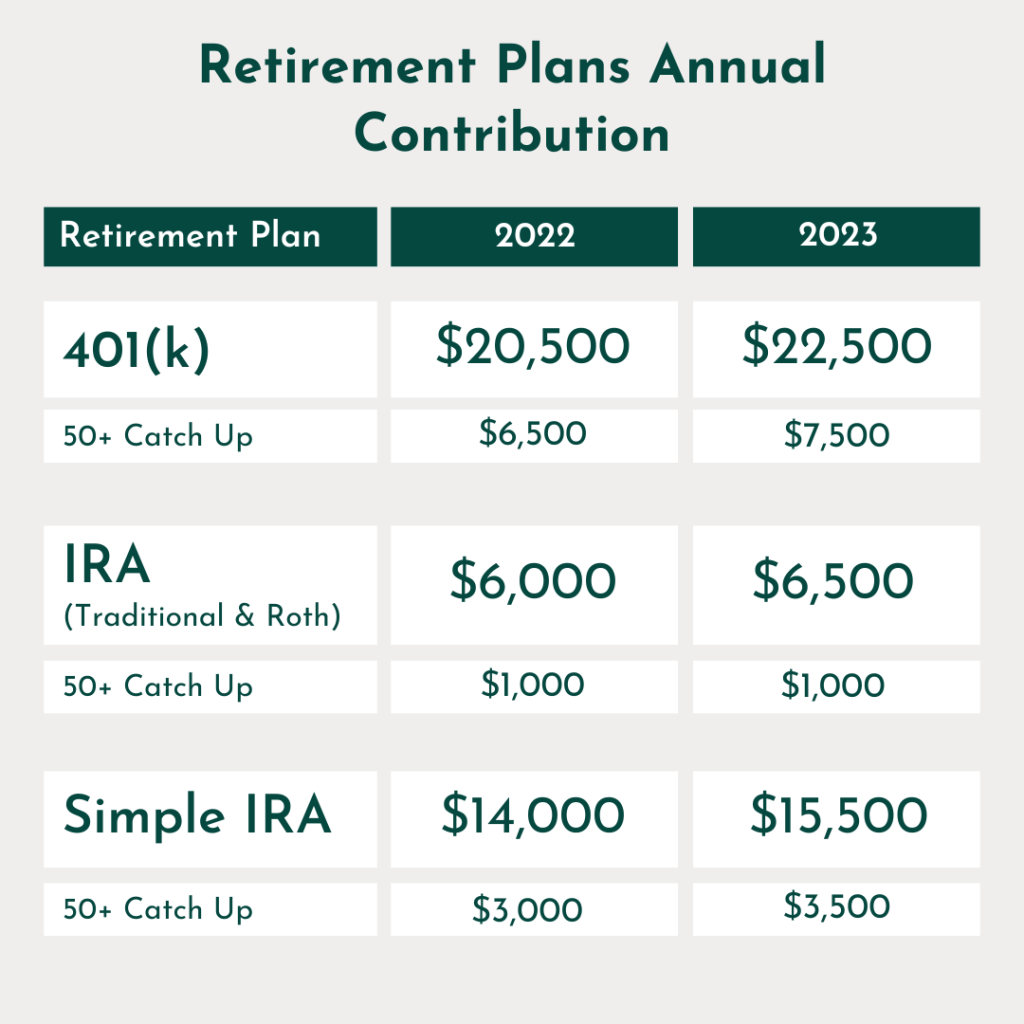 Retirement Plans Annual Contribution

| Retirement Plan | 2022 | 2023 |
|---|---|---|
| 401(k) | \$20,500 | \$22,500 |
| 50+ Catch Up | \$6,500 | \$7,500 |
| IRA (Traditional & Roth) | \$6,000 | \$6,500 |
| 50+ Catch Up | \$1,000 | \$1,000 |
| Simple IRA | \$14,000 | \$15,500 |
| 50+ Catch Up | \$3,000 | \$3,500 |